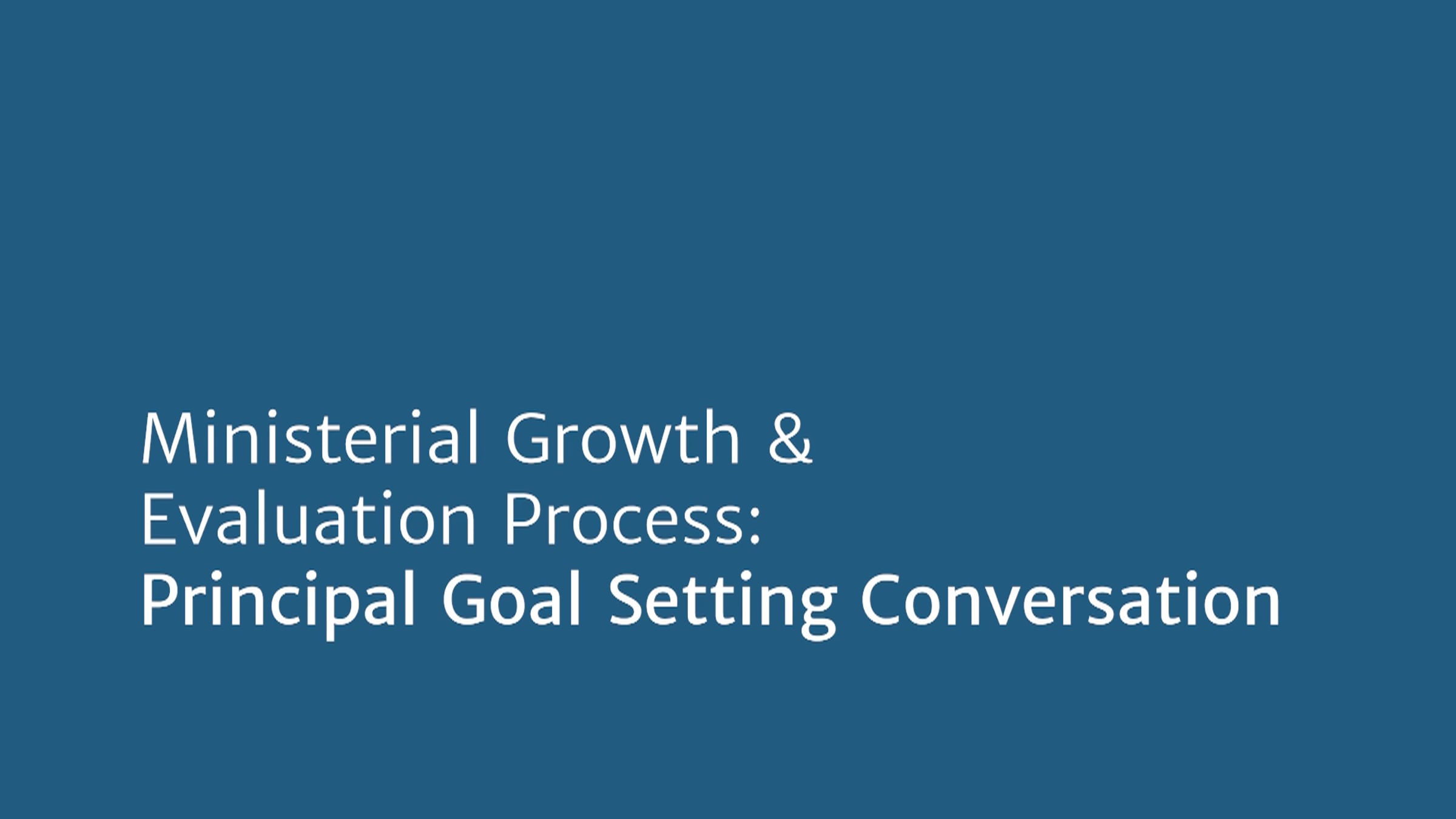 Ministerial Growth & Evaluation Process:
Principal Goal Setting Conversation